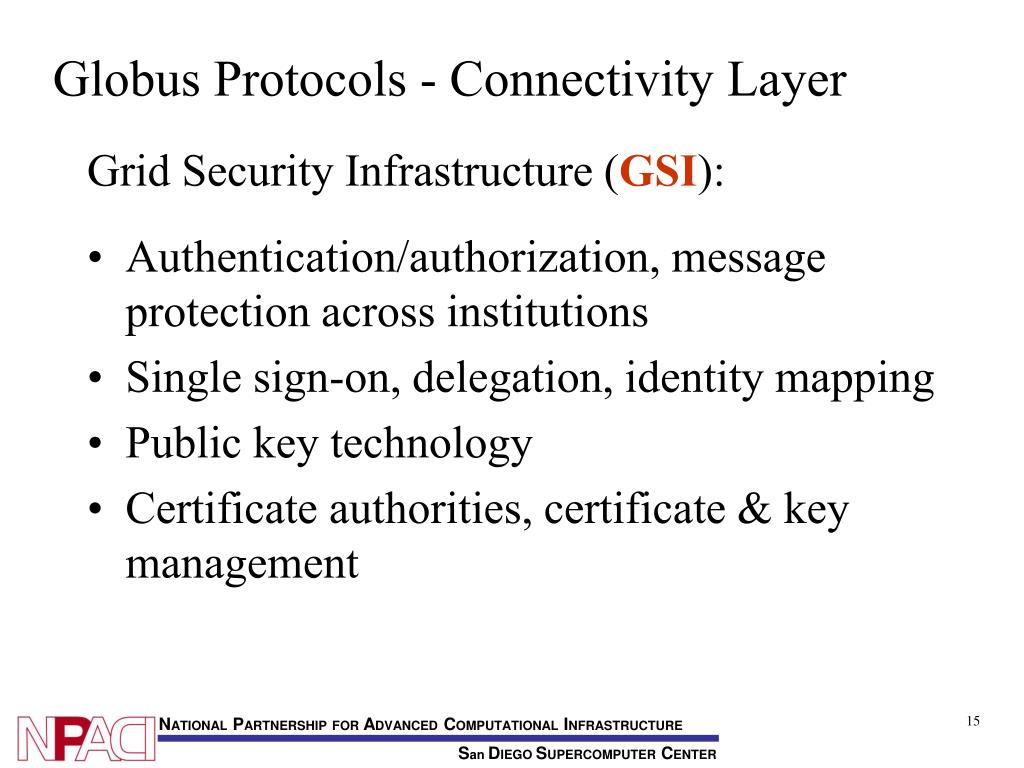 Globus Protocols - Connectivity Layer

Grid Security Infrastructure (GSI):

• Authentication/authorization, message protection across institutions
• Single sign-on, delegation, identity mapping
• Public key technology
• Certificate authorities, certificate & key management

NPACI

NATIONAL PARTNERSHIP FOR ADVANCED COMPUTATIONAL INFRASTRUCTURE

SAN DIEGO SUPERCOMPUTER CENTER

15